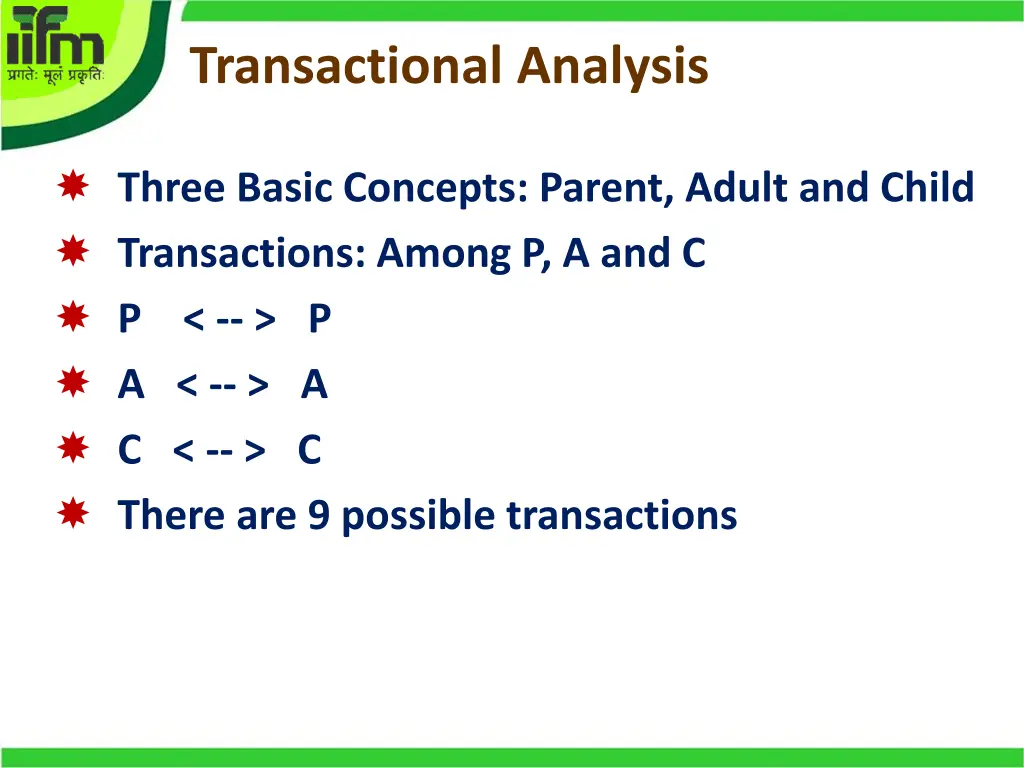 iifm
प्रगतेः मूलं प्रकृतिः

Transactional Analysis

Three Basic Concepts: Parent, Adult and Child
Transactions: Among P, A and C
P < -- > P
A < -- > A
C < -- > C
There are 9 possible transactions